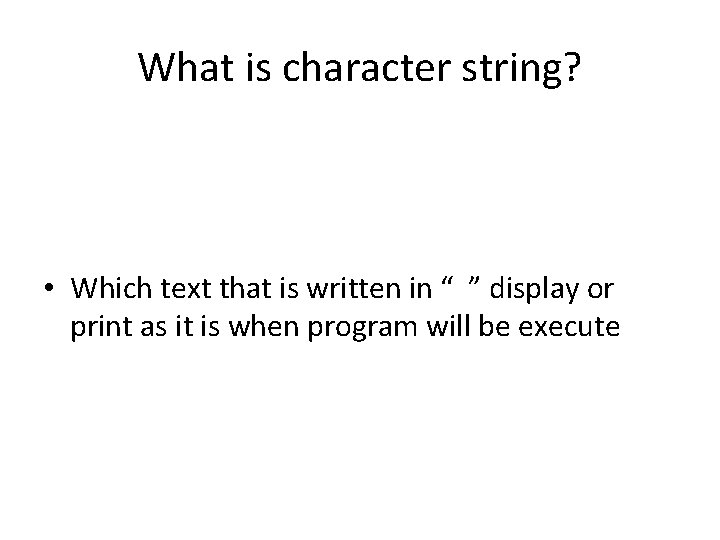 What is character string?

• Which text that is written in “ ” display or print as it is when program will be execute